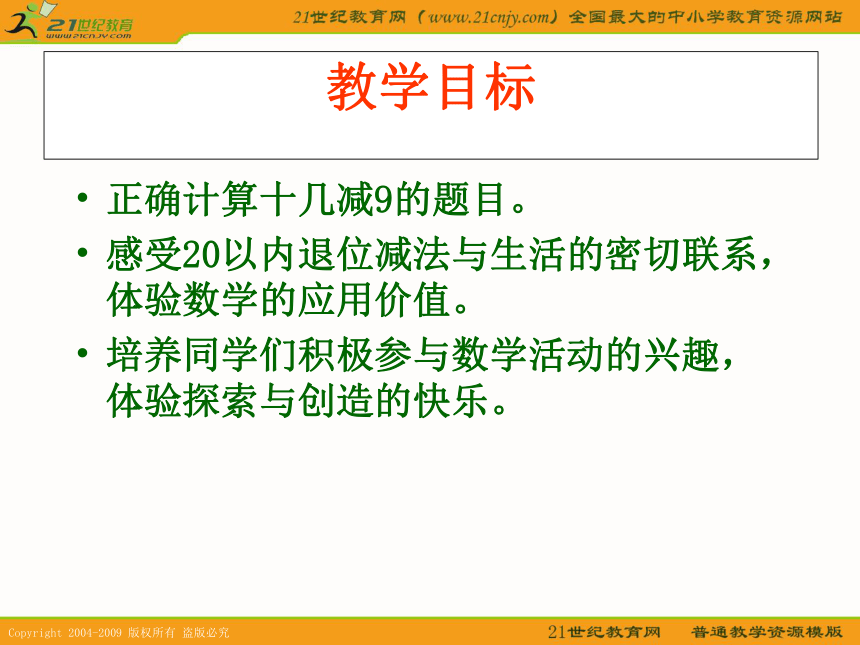 21世纪教育
www.21cnjy.com

21世纪教育网（www.21cnjy.com）全国最大的中小学教育资源网站

教学目标

• 正确计算十几减9的题目。
• 感受20以内退位减法与生活的密切联系，体验数学的应用价值。
• 培养同学们积极参与数学活动的兴趣，体验探索与创造的快乐。

Copyright 2004-2009 版权所有 盗版必究

21世纪教育网 普通教学资源模版